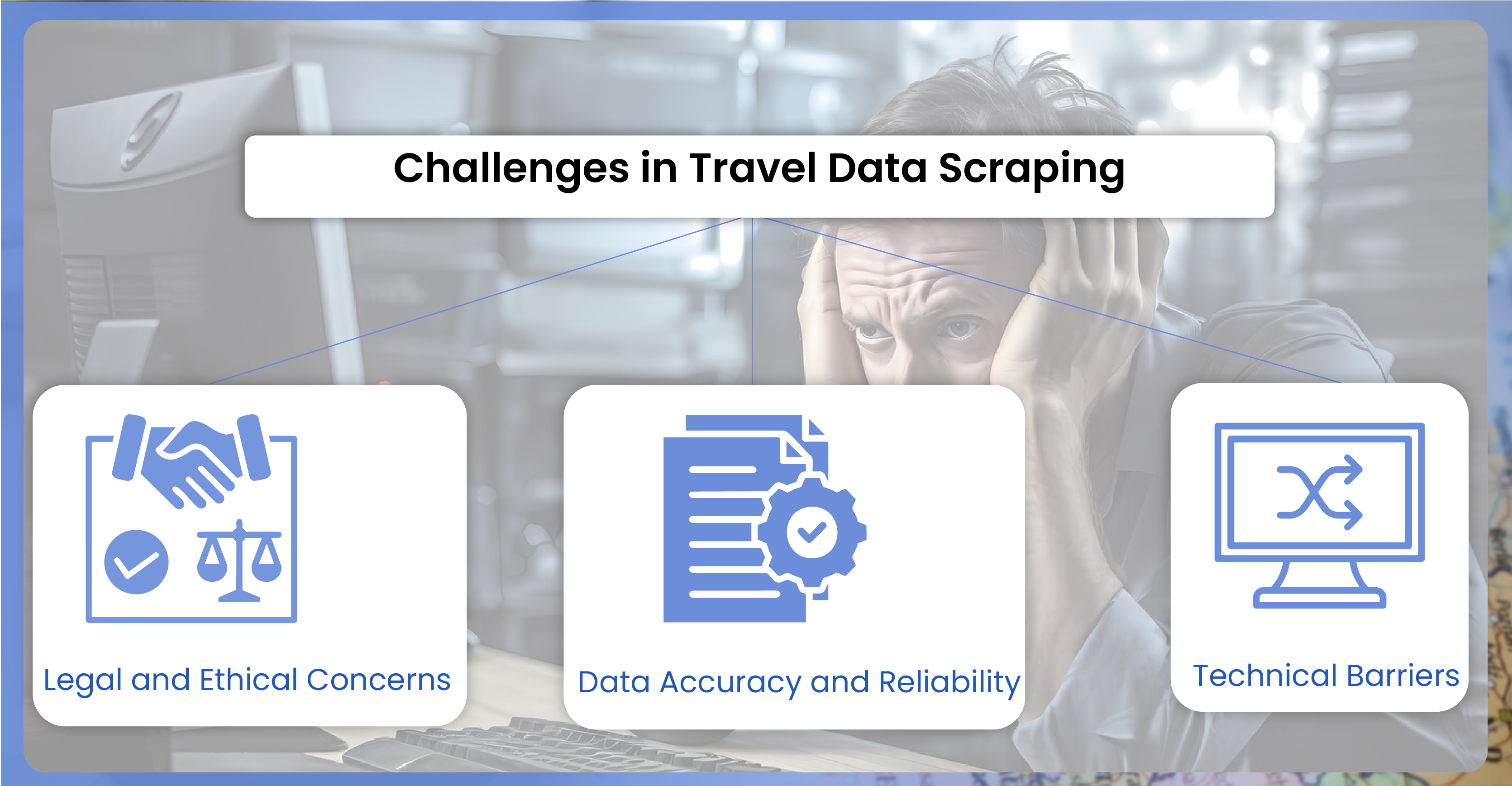 Challenges in Travel Data Scraping

Legal and Ethical Concerns

Data Accuracy and Reliability

Technical Barriers